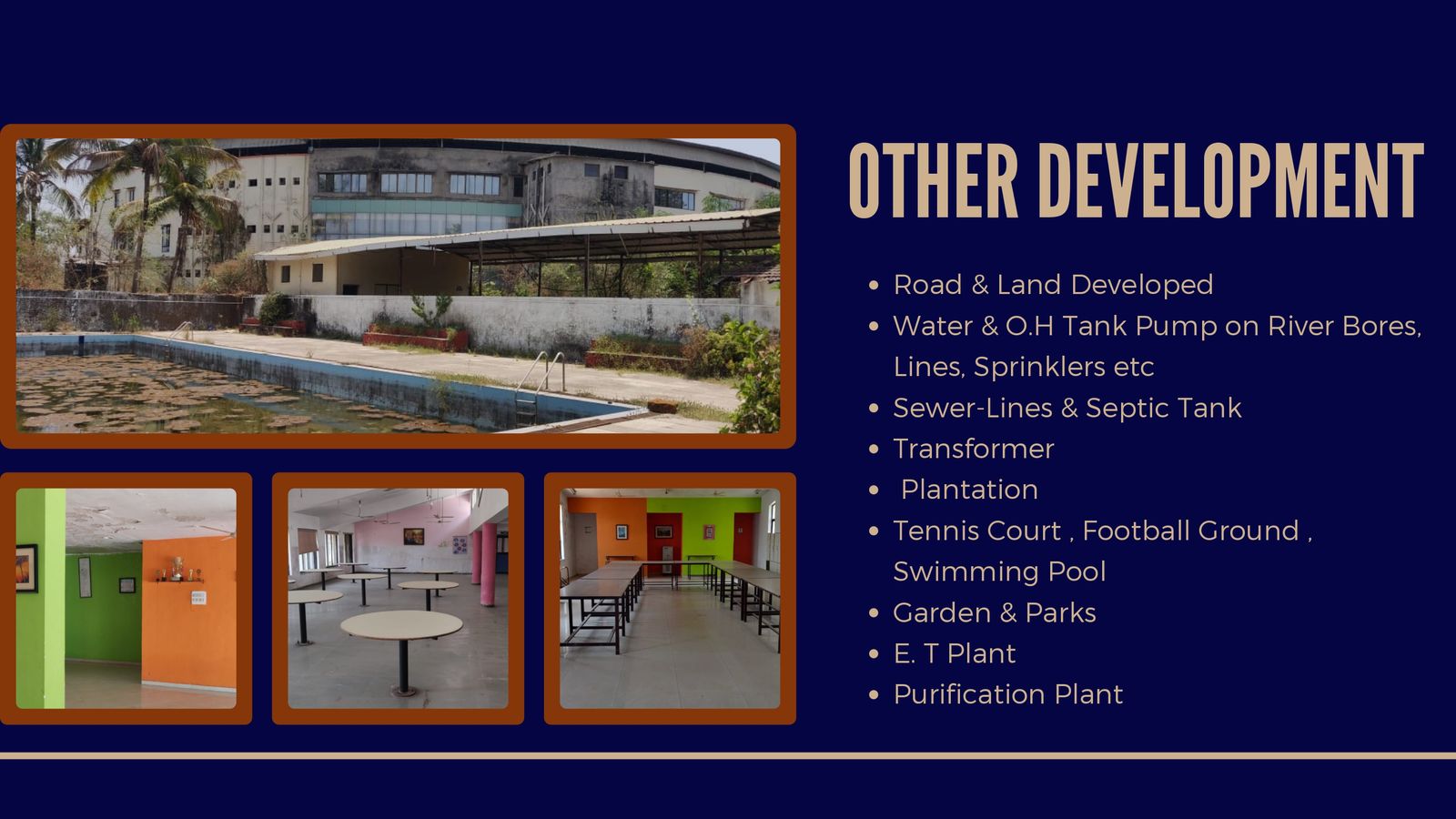 OTHER DEVELOPMENT

- Road & Land Developed
- Water & O.H Tank Pump on River Bores, Lines, Sprinklers etc
- Sewer-Lines & Septic Tank
- Transformer
- Plantation
- Tennis Court , Football Ground , Swimming Pool
- Garden & Parks
- E. T Plant
- Purification Plant